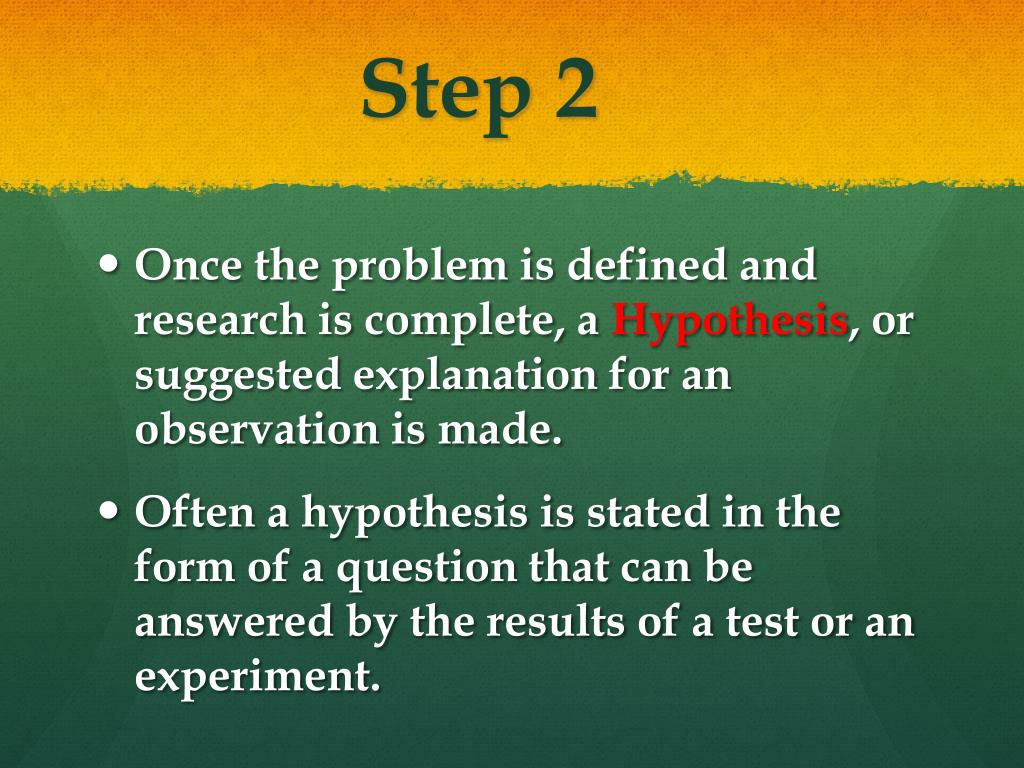 Step 2

• Once the problem is defined and research is complete, a Hypothesis, or suggested explanation for an observation is made.

• Often a hypothesis is stated in the form of a question that can be answered by the results of a test or an experiment.